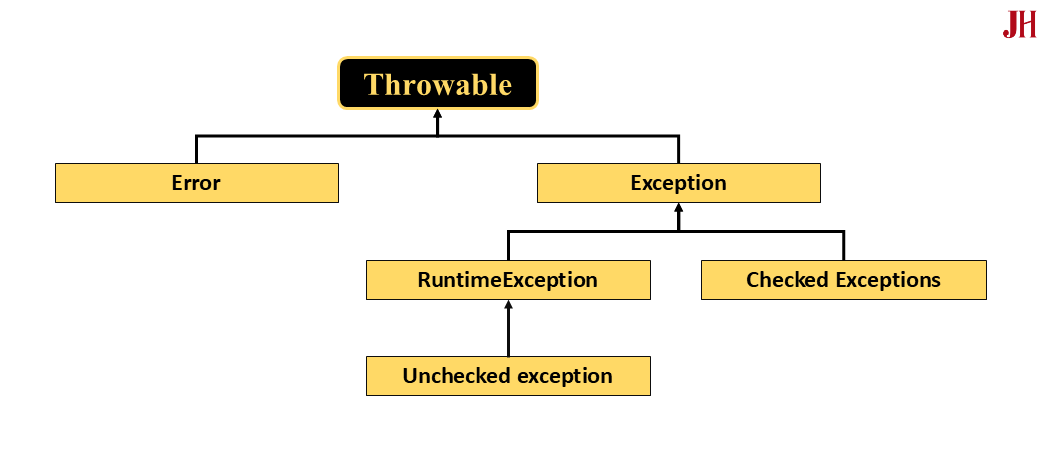 JH

Throwable

Error

Exception

RuntimeException

Checked Exceptions

Unchecked exception